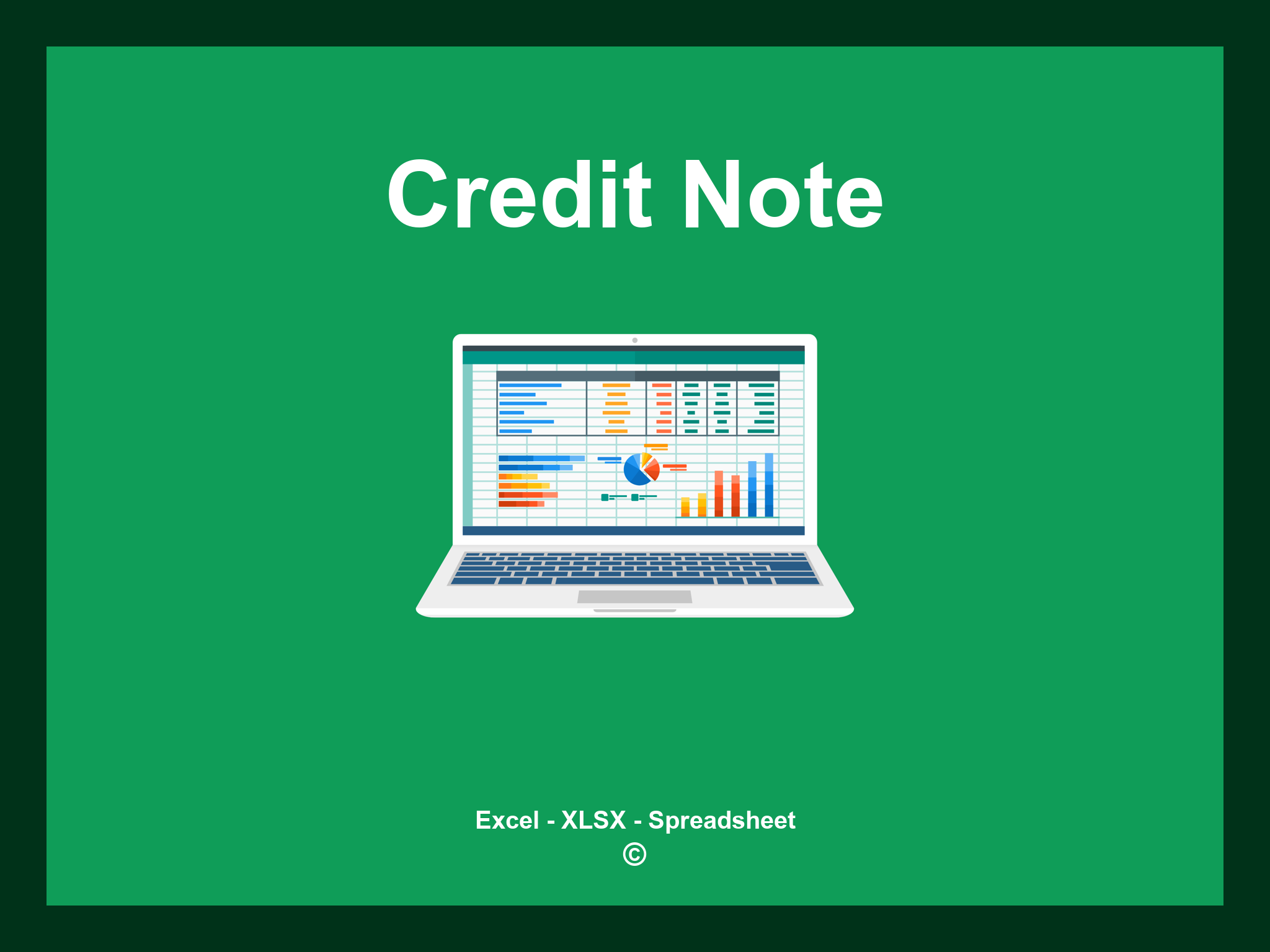 Credit Note

Excel - XLSX - Spreadsheet
©